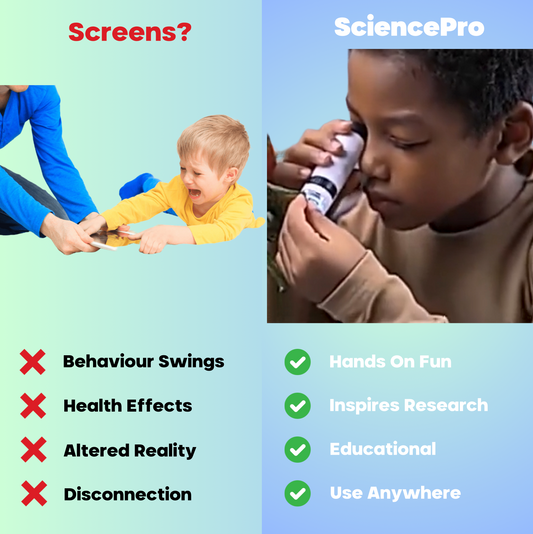 Screens?

Behaviour Swings

Health Effects

Altered Reality

Disconnection

SciencePro

Hands On Fun

Inspires Research

Educational

Use Anywhere